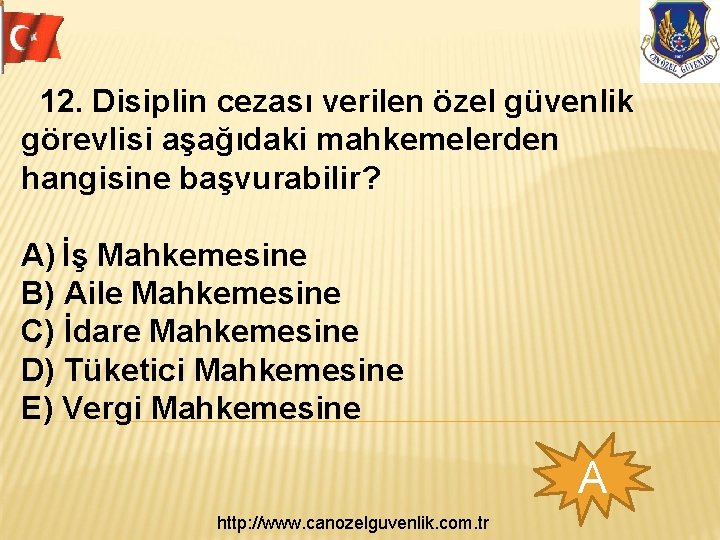 CANÖZEL GÜVENLİK

12. Disiplin cezası verilen özel güvenlik görevlisi aşağıdaki mahkemelerden hangisine başvurabilir?

A) İş Mahkemesine
B) Aile Mahkemesine
C) İdare Mahkemesine
D) Tüketici Mahkemesine
E) Vergi Mahkemesine

A

http://www.canozelguvenlik.com.tr